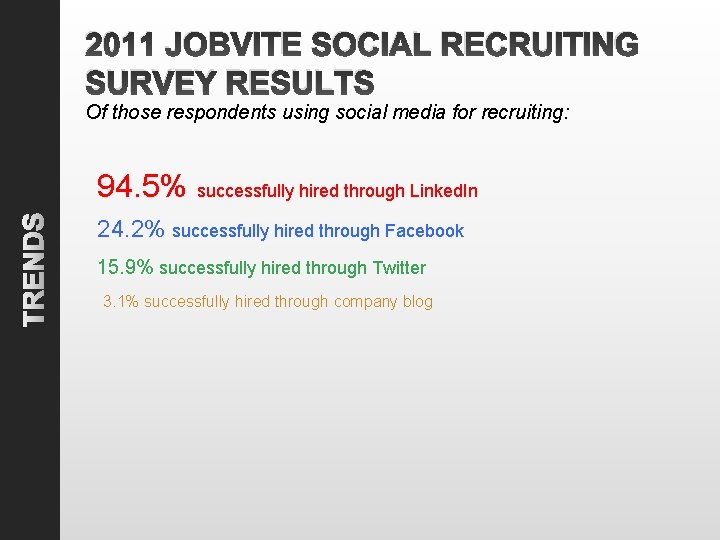 TRENDS

2011 JOBVITE SOCIAL RECRUITING SURVEY RESULTS

Of those respondents using social media for recruiting:

94.5% successfully hired through LinkedIn

24.2% successfully hired through Facebook

15.9% successfully hired through Twitter

3.1% successfully hired through company blog